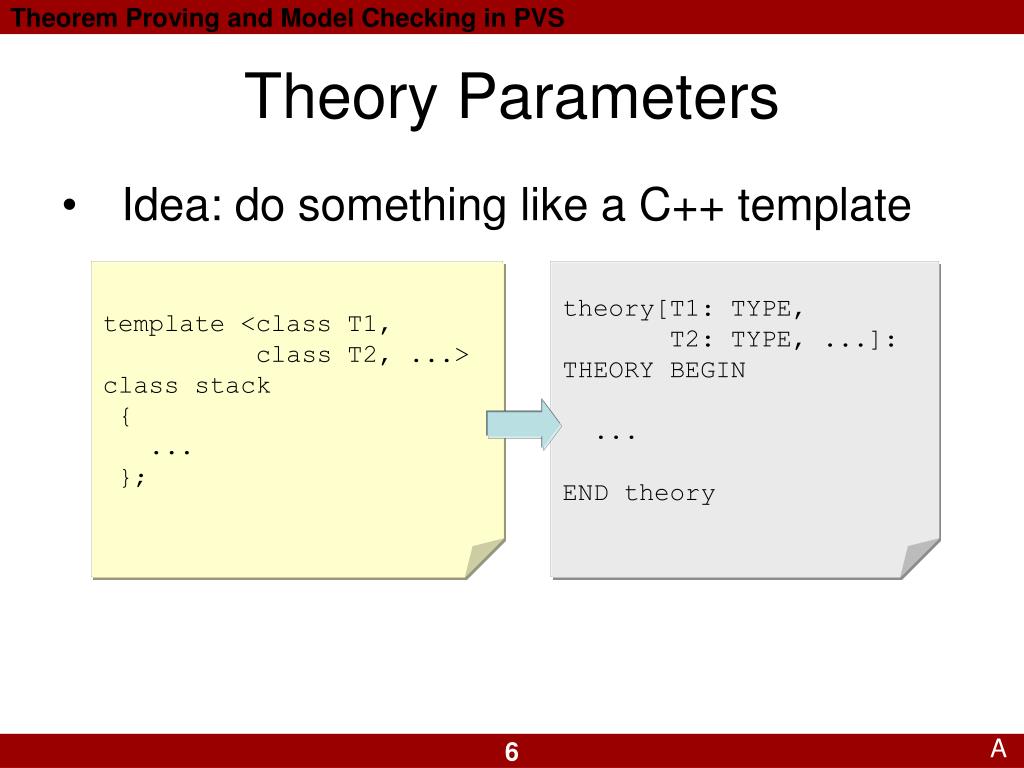 Theorem Proving and Model Checking in PVS

Theory Parameters

• Idea: do something like a C++ template

template <class T1,
          class T2, ...>
class stack
 {
   ...
 };

theory[T1: TYPE,
       T2: TYPE, ...]:
THEORY BEGIN

  ...

END theory

6

A